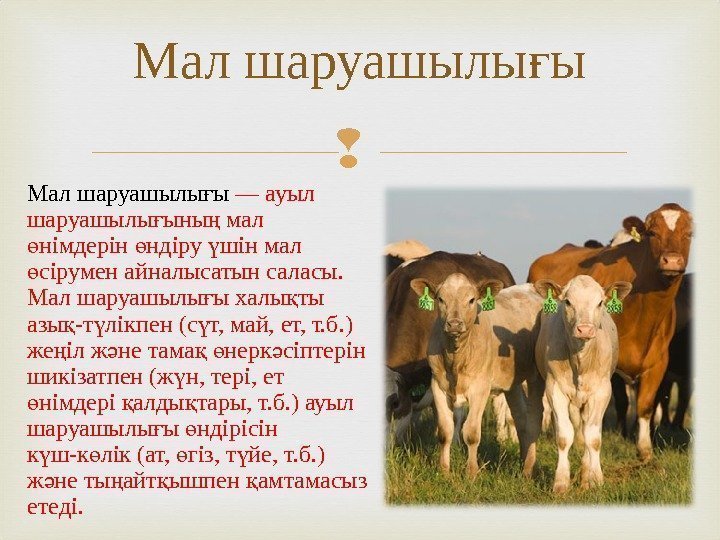 Мал шаруашылығы

Мал шаруашылығы — ауыл шаруашылығының мал өнімдерін өндіру үшін мал өсірумен айналысатын саласы. Мал шаруашылығы халықты азық-түлікпен (сүт, май, ет, т.б.) жеңіл және тамақ өнеркәсіптерін шикізатпен (жүн, тері, ет өнімдері қалдықтары, т.б.) ауыл шаруашылығы өндірісін күш-көлік (ат, өгіз, түйе, т.б.) және тыңайтқышпен қамтамасыз етеді.